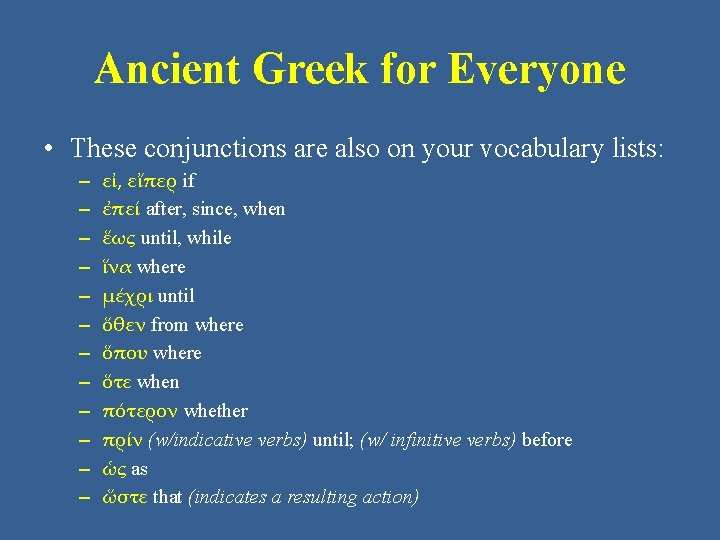 Ancient Greek for Everyone

• These conjunctions are also on your vocabulary lists:
– εἰ, εἴπερ if
– ἐπεί after, since, when
– ἕως until, while
– ἵνα where
– μέχρι until
– ὅθεν from where
– ὅπου where
– ὅτε when
– πότερον whether
– πρίν (w/indicative verbs) until; (w/ infinitive verbs) before
– ὡς as
– ὥστε that (indicates a resulting action)